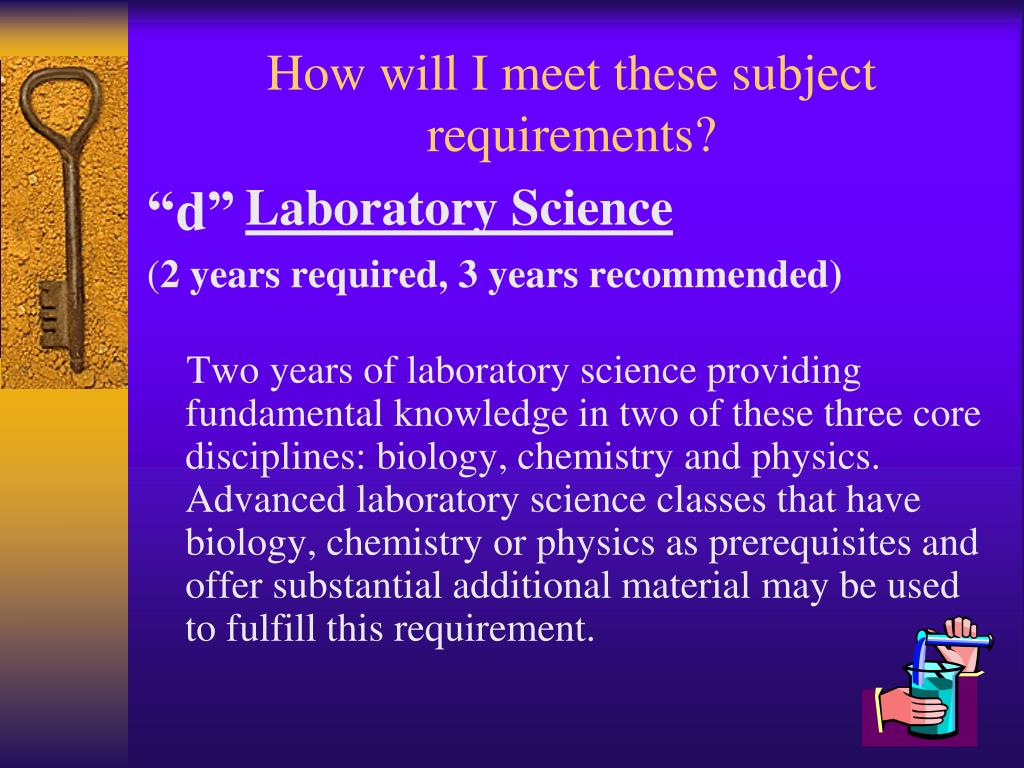 How will I meet these subject requirements?

“d” Laboratory Science

(2 years required, 3 years recommended)

Two years of laboratory science providing fundamental knowledge in two of these three core disciplines: biology, chemistry and physics. Advanced laboratory science classes that have biology, chemistry or physics as prerequisites and offer substantial additional material may be used to fulfill this requirement.